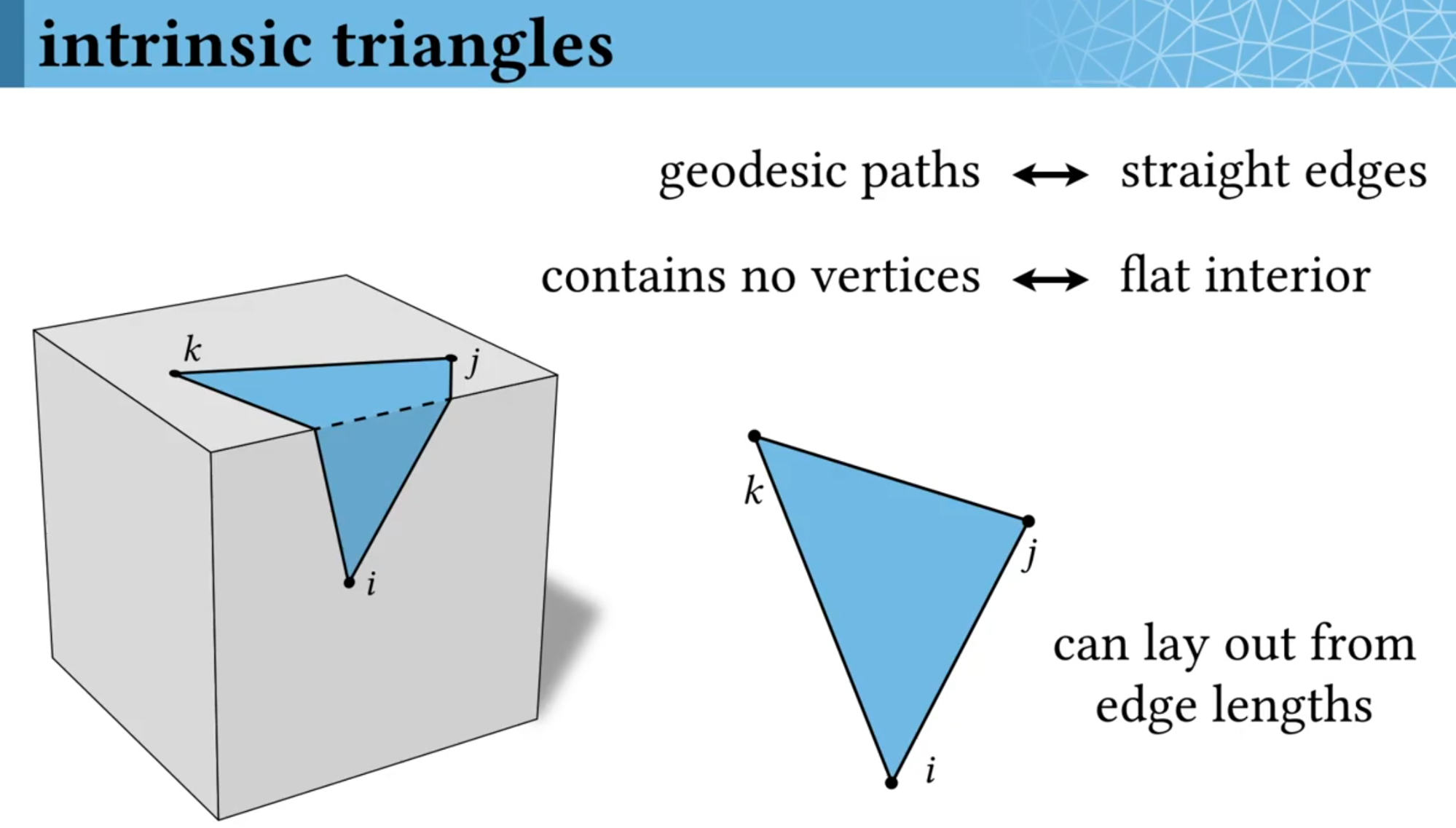 intrinsic triangles

geodesic paths $\leftrightarrow$ straight edges

contains no vertices $\leftrightarrow$ flat interior

$k$
$j$
$i$

$k$
$j$
$i$

can lay out from edge lengths